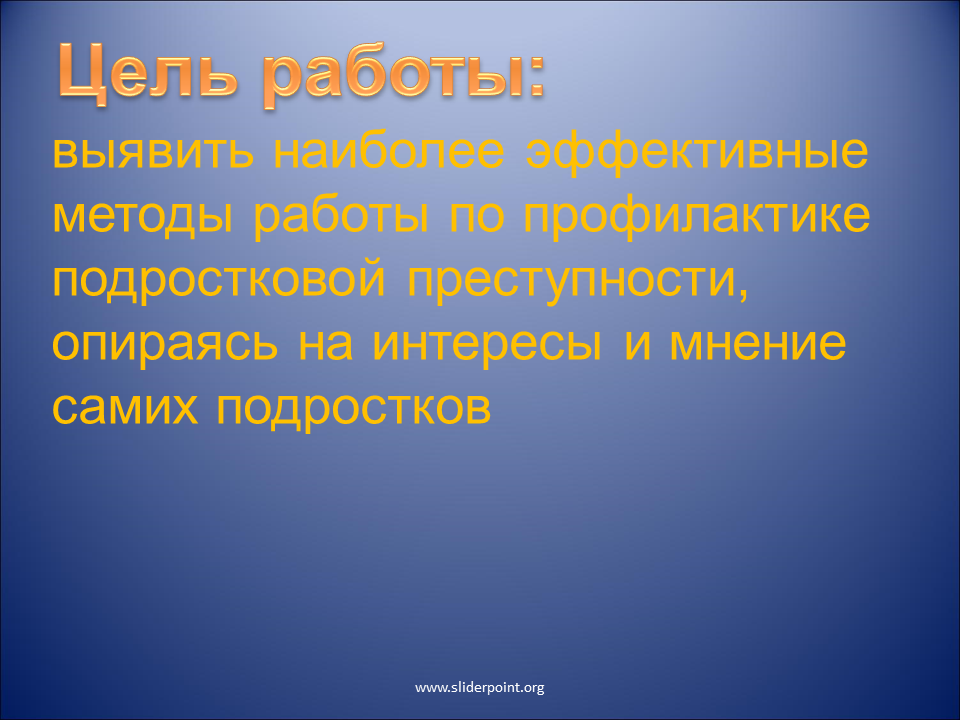 Цель работы:

выявить наиболее эффективные методы работы по профилактике подростковой преступности, опираясь на интересы и мнение самих подростков

www.sliderpoint.org